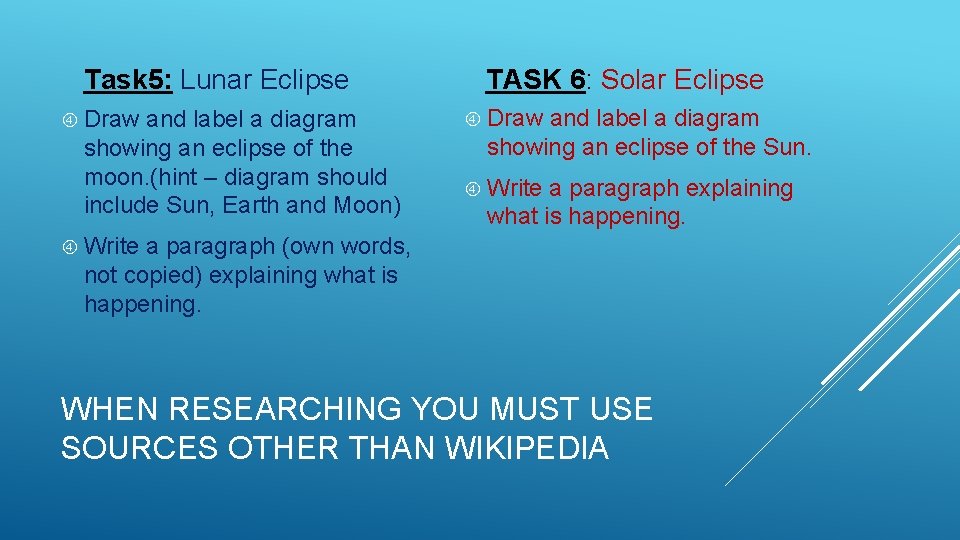 Task5: Lunar Eclipse

Draw and label a diagram showing an eclipse of the moon.(hint – diagram should include Sun, Earth and Moon)

Write a paragraph (own words, not copied) explaining what is happening.

TASK 6: Solar Eclipse

Draw and label a diagram showing an eclipse of the Sun.

Write a paragraph explaining what is happening.

WHEN RESEARCHING YOU MUST USE SOURCES OTHER THAN WIKIPEDIA